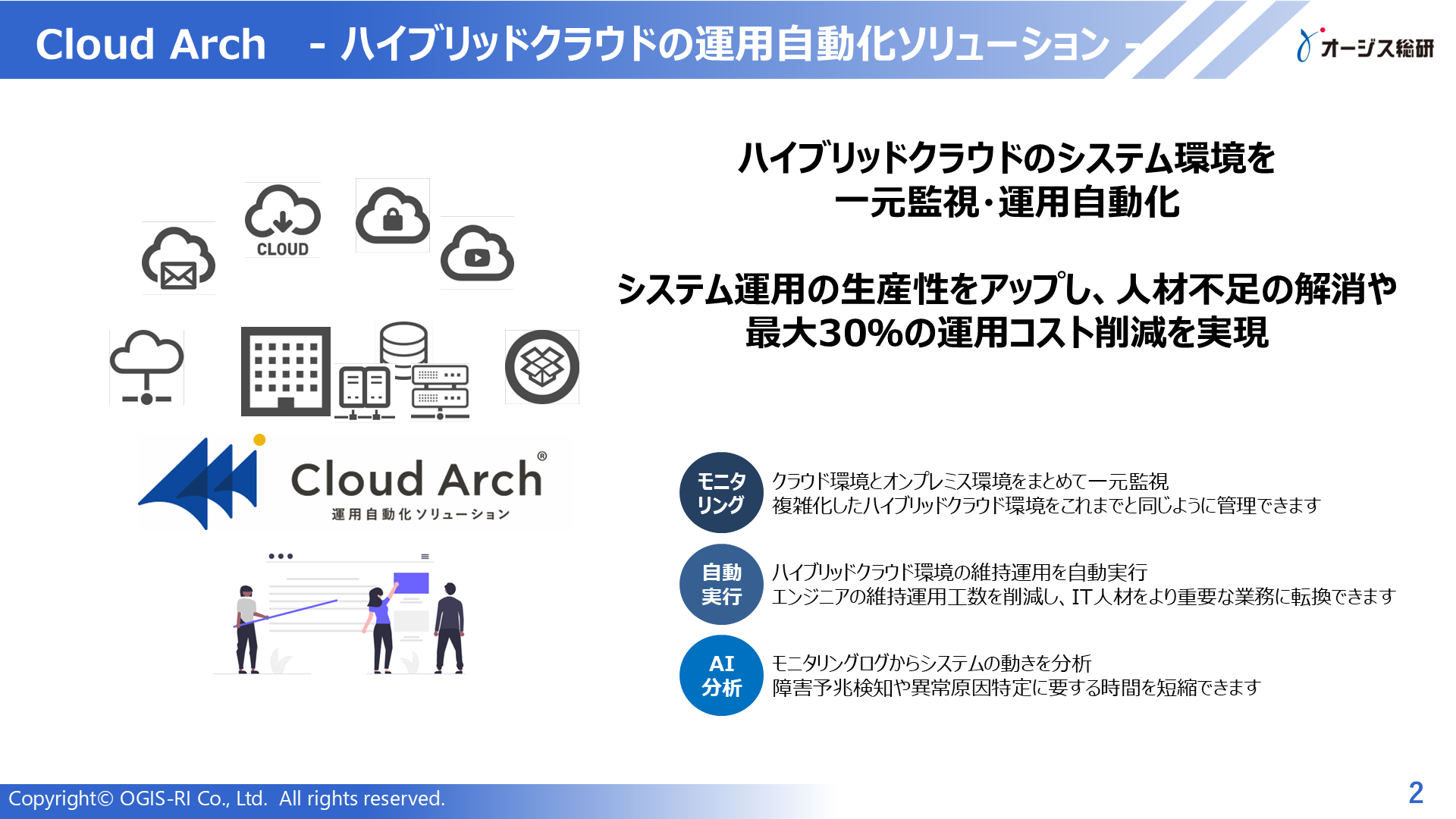 Cloud Arch - ハイブリッドクラウドの運用自動化ソリューション -

オージス総研

CLOUD

Cloud Arch®
運用自動化ソリューション

ハイブリッドクラウドのシステム環境を
一元監視・運用自動化

システム運用の生産性をアップし、人材不足の解消や
最大30%の運用コスト削減を実現

モニタリング
クラウド環境とオンプレミス環境をまとめて一元監視
複雑化したハイブリッドクラウド環境をこれまでと同じように管理できます

自動実行
ハイブリッドクラウド環境の維持運用を自動実行
エンジニアの維持運用工数を削減し、IT人材をより重要な業務に転換できます

AI分析
モニタリングログからシステムの動きを分析
障害予兆検知や異常原因特定に要する時間を短縮できます

Copyright© OGIS-RI Co., Ltd. All rights reserved.

2